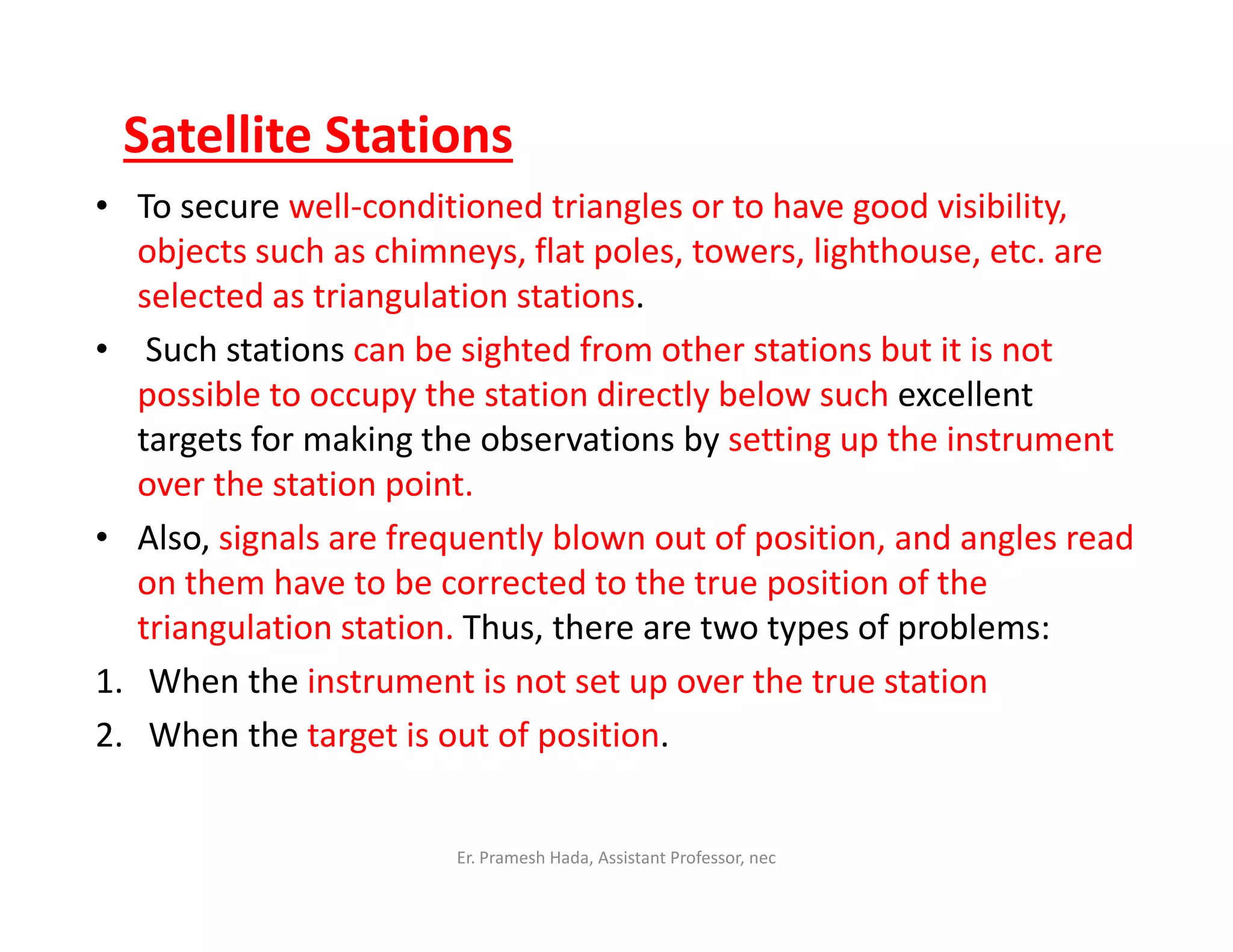 Satellite Stations

• To secure well-conditioned triangles or to have good visibility, objects such as chimneys, flat poles, towers, lighthouse, etc. are selected as triangulation stations.

• Such stations can be sighted from other stations but it is not possible to occupy the station directly below such excellent targets for making the observations by setting up the instrument over the station point.

• Also, signals are frequently blown out of position, and angles read on them have to be corrected to the true position of the triangulation station. Thus, there are two types of problems:

1. When the instrument is not set up over the true station

2. When the target is out of position.

Er. Pramesh Hada, Assistant Professor, nec